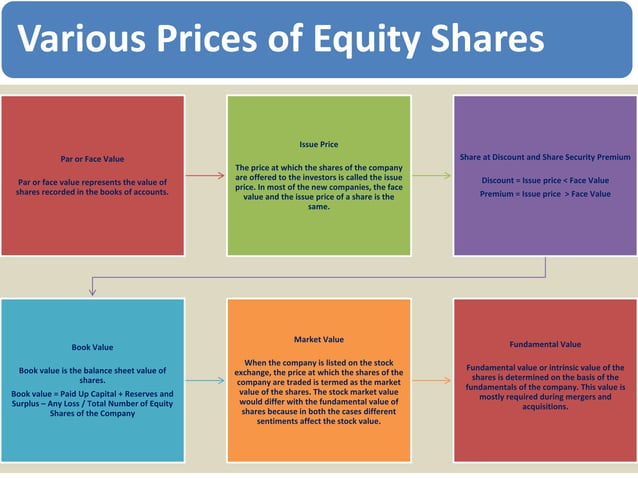 Various Prices of Equity Shares

Par or Face Value

Par or face value represents the value of shares recorded in the books of accounts.

Issue Price

The price at which the shares of the company are offered to the investors is called the issue price. In most of the new companies, the face value and the issue price of a share is the same.

Share at Discount and Share Security Premium

Discount = Issue price < Face Value
Premium = Issue price > Face Value

Book Value

Book value is the balance sheet value of shares.

Book value = Paid Up Capital + Reserves and Surplus – Any Loss / Total Number of Equity Shares of the Company

Market Value

When the company is listed on the stock exchange, the price at which the shares of the company are traded is termed as the market value of the shares. The stock market value would differ with the fundamental value of shares because in both the cases different sentiments affect the stock value.

Fundamental Value

Fundamental value or intrinsic value of the shares is determined on the basis of the fundamentals of the company. This value is mostly required during mergers and acquisitions.